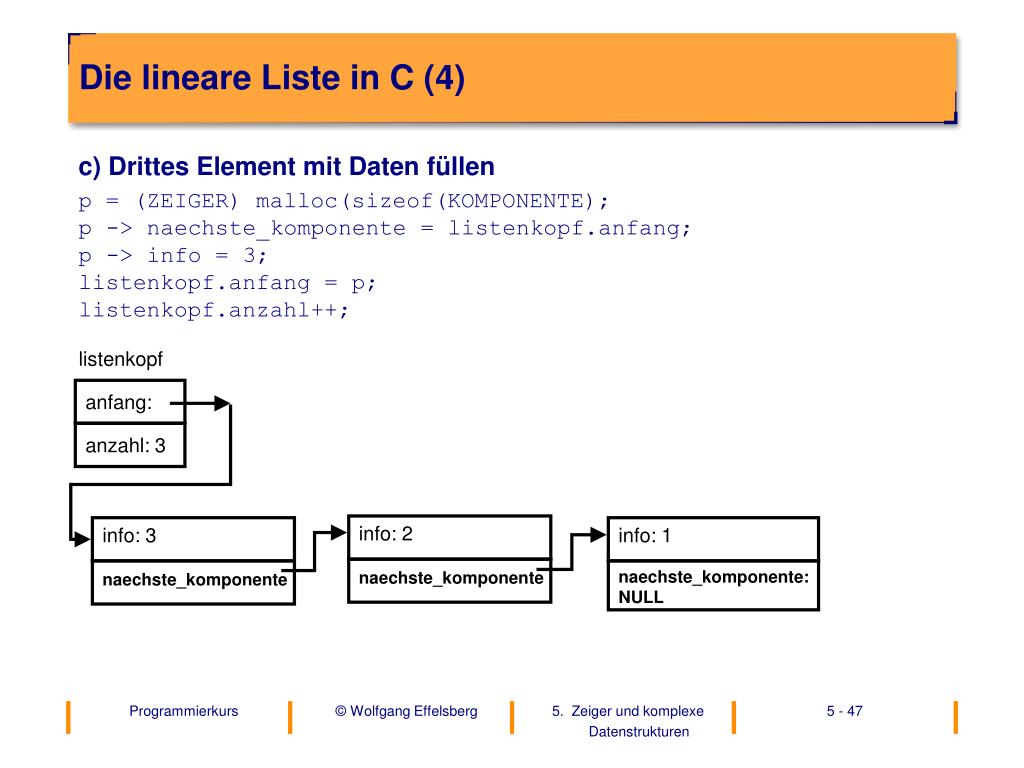 Die lineare Liste in C (4)

c) Drittes Element mit Daten füllen

p = (ZEIGER) malloc(sizeof(KOMPONENTE);
p -> naechste_komponente = listenkopf.anfang;
p -> info = 3;
listenkopf.anfang = p;
listenkopf.anzahl++;

listenkopf

anfang:

anzahl: 3

info: 3

naechste_komponente

info: 2

naechste_komponente

info: 1

naechste_komponente: NULL

Programmierkurs

© Wolfgang Effelsberg

5. Zeiger und komplexe Datenstrukturen

5 - 47